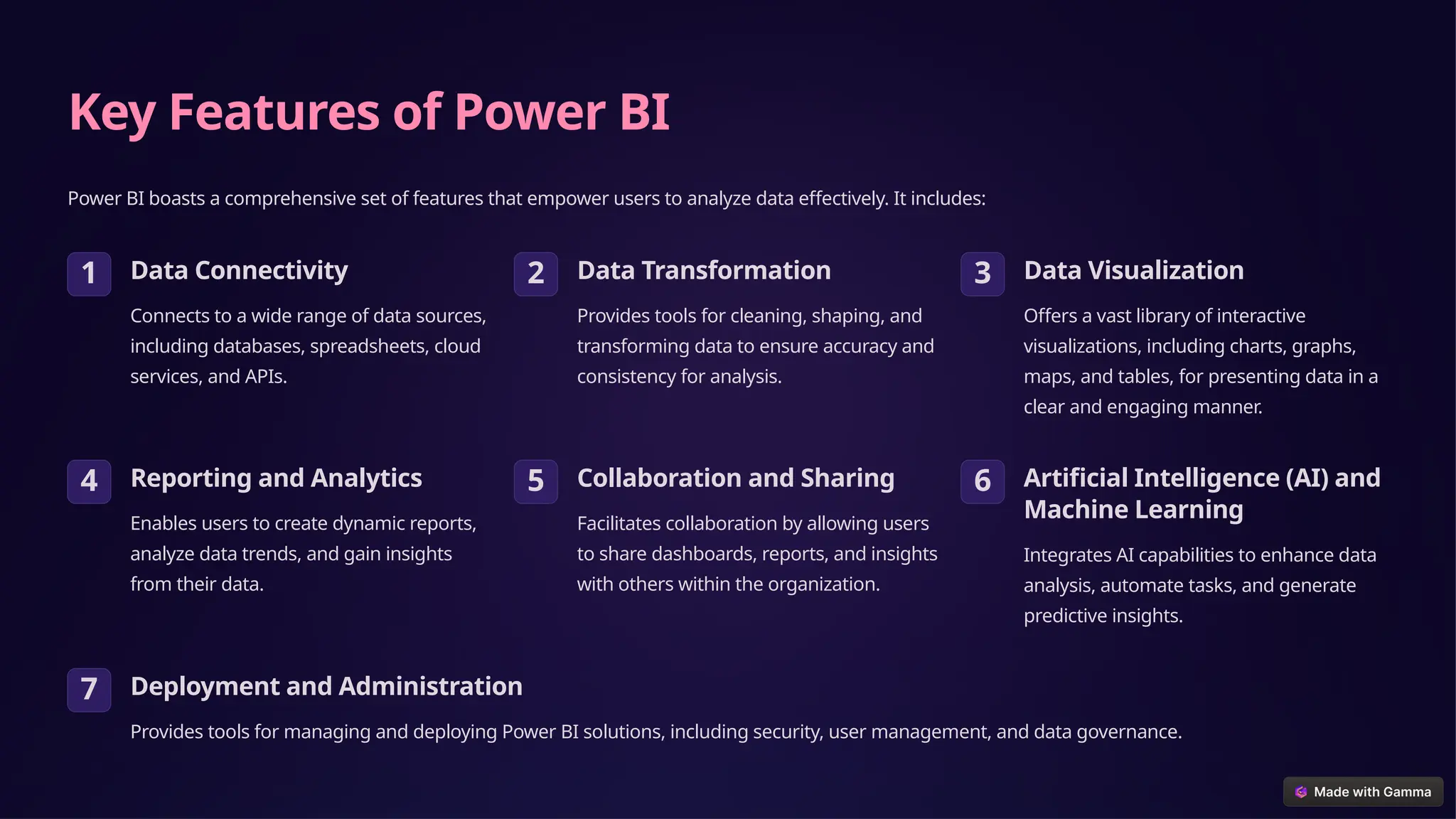 Key Features of Power BI

Power BI boasts a comprehensive set of features that empower users to analyze data effectively. It includes:

1

Data Connectivity

Connects to a wide range of data sources, including databases, spreadsheets, cloud services, and APIs.

2

Data Transformation

Provides tools for cleaning, shaping, and transforming data to ensure accuracy and consistency for analysis.

3

Data Visualization

Offers a vast library of interactive visualizations, including charts, graphs, maps, and tables, for presenting data in a clear and engaging manner.

4

Reporting and Analytics

Enables users to create dynamic reports, analyze data trends, and gain insights from their data.

5

Collaboration and Sharing

Facilitates collaboration by allowing users to share dashboards, reports, and insights with others within the organization.

6

Artificial Intelligence (AI) and Machine Learning

Integrates AI capabilities to enhance data analysis, automate tasks, and generate predictive insights.

7

Deployment and Administration

Provides tools for managing and deploying Power BI solutions, including security, user management, and data governance.

Made with Gamma